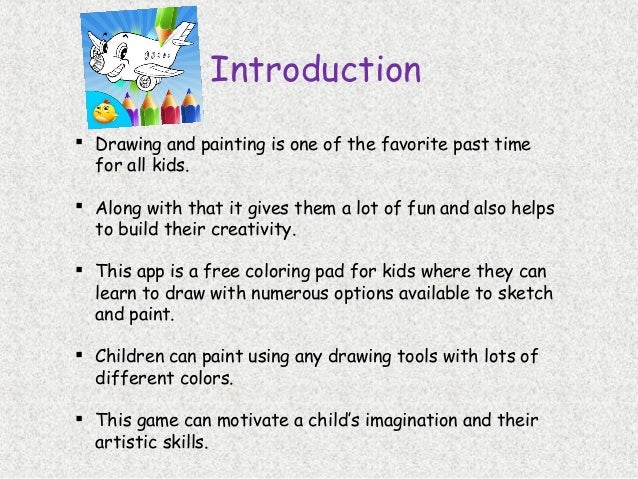 Introduction

▪ Drawing and painting is one of the favorite past time for all kids.

▪ Along with that it gives them a lot of fun and also helps to build their creativity.

▪ This app is a free coloring pad for kids where they can learn to draw with numerous options available to sketch and paint.

▪ Children can paint using any drawing tools with lots of different colors.

▪ This game can motivate a child's imagination and their artistic skills.